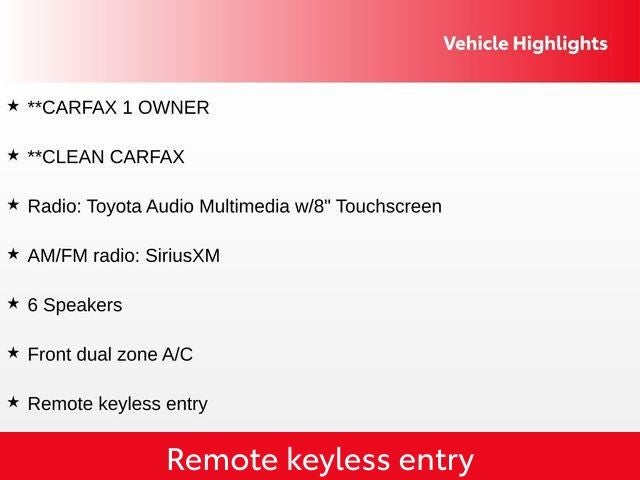 Vehicle Highlights

★ **CARFAX 1 OWNER

★ **CLEAN CARFAX

★ Radio: Toyota Audio Multimedia w/8" Touchscreen

★ AM/FM radio: SiriusXM

★ 6 Speakers

★ Front dual zone A/C

★ Remote keyless entry

Remote keyless entry